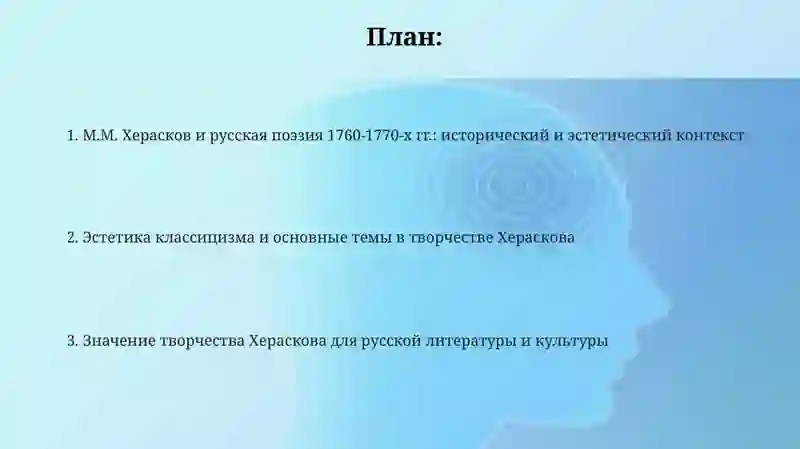 План:

1. М.М. Херасков и русская поэзия 1760-1770-х гг.: исторический и эстетический контекст

2. Эстетика классицизма и основные темы в творчестве Хераскова

3. Значение творчества Хераскова для русской литературы и культуры